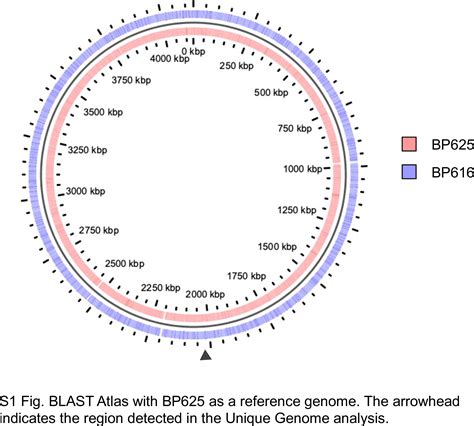 0 kbp
250 kbp
500 kbp
750 kbp
1000 kbp
1250 kbp
1500 kbp
1750 kbp
2000 kbp
2250 kbp
2500 kbp
2750 kbp
3000 kbp
3250 kbp
3500 kbp
3750 kbp
4000 kbp

BP625
BP616

S1 Fig. BLAST Atlas with BP625 as a reference genome. The arrowhead indicates the region detected in the Unique Genome analysis.